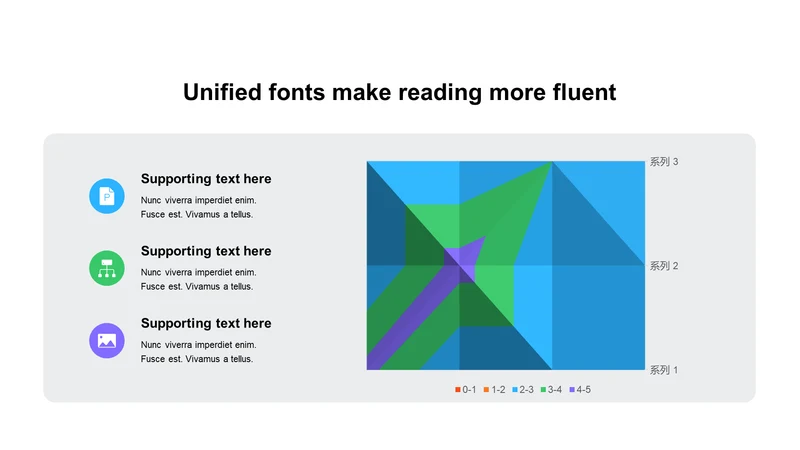 Unified fonts make reading more fluent

Supporting text here
Nunc viverra imperdiet enim. Fusce est. Vivamus a tellus.

Supporting text here
Nunc viverra imperdiet enim. Fusce est. Vivamus a tellus.

Supporting text here
Nunc viverra imperdiet enim. Fusce est. Vivamus a tellus.

系列 3
系列 2
系列 1

0-1 1-2 2-3 3-4 4-5